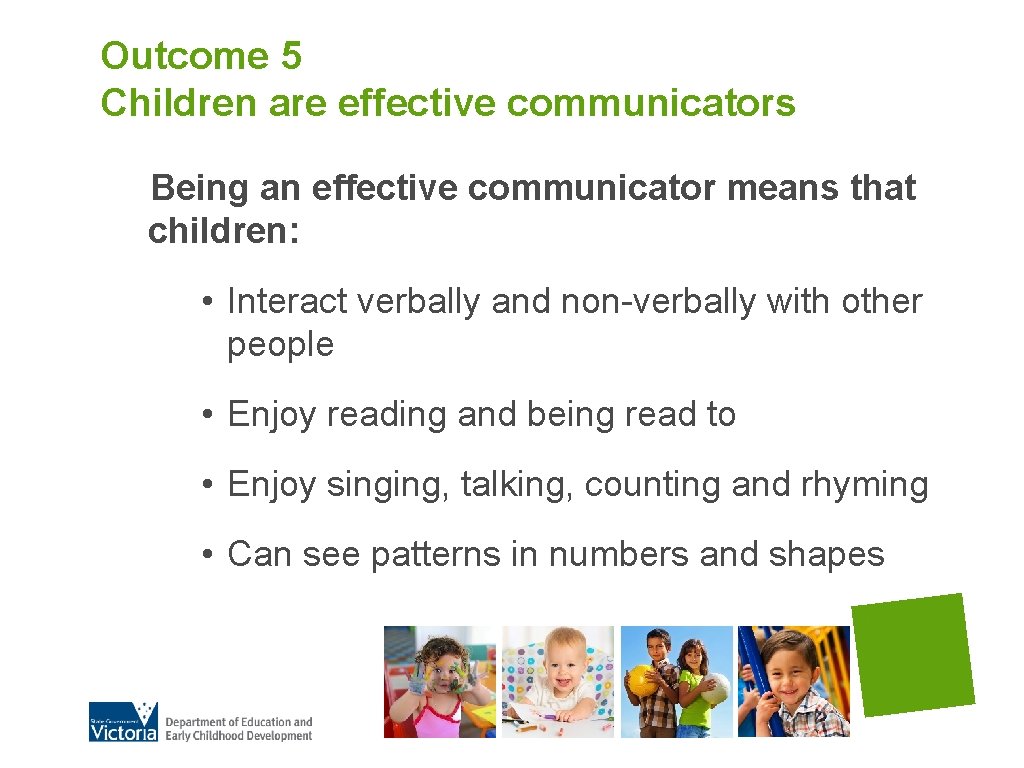 Outcome 5
Children are effective communicators

Being an effective communicator means that children:

• Interact verbally and non-verbally with other people

• Enjoy reading and being read to

• Enjoy singing, talking, counting and rhyming

• Can see patterns in numbers and shapes

State Government Victoria

Department of Education and Early Childhood Development